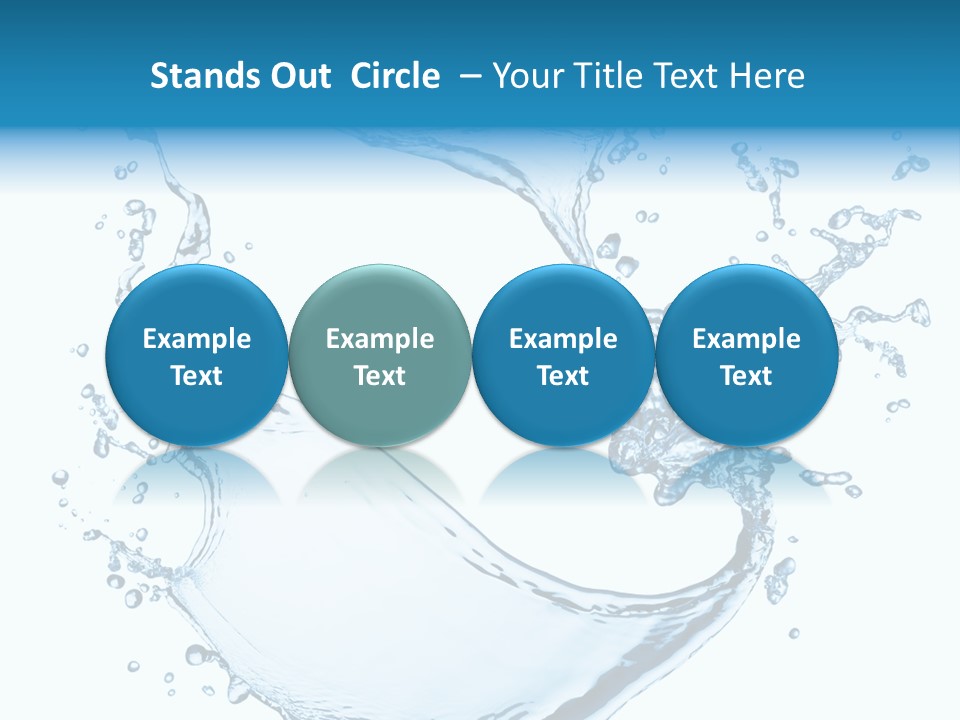 Stands Out Circle – Your Title Text Here

Example Text

Example Text

Example Text

Example Text